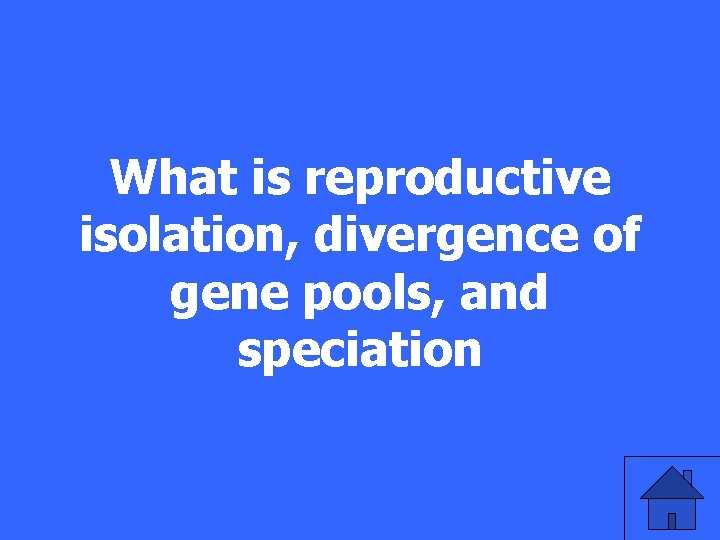 What is reproductive isolation, divergence of gene pools, and speciation